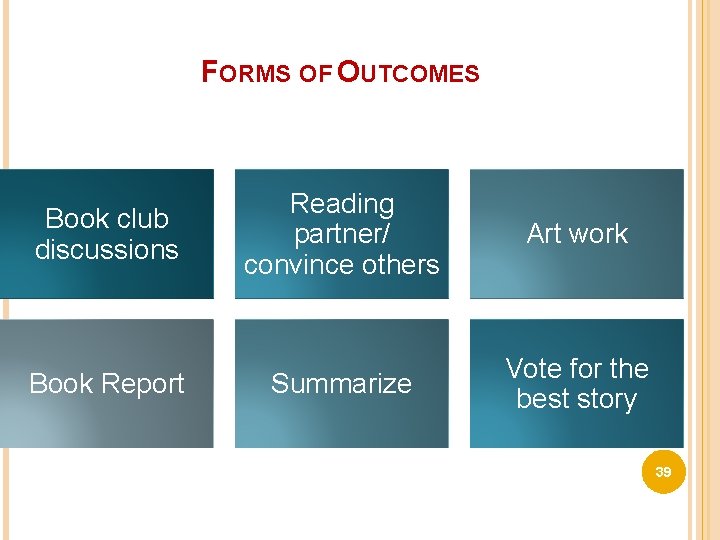 FORMS OF OUTCOMES

Book club discussions

Reading partner/ convince others

Art work

Book Report

Summarize

Vote for the best story

39